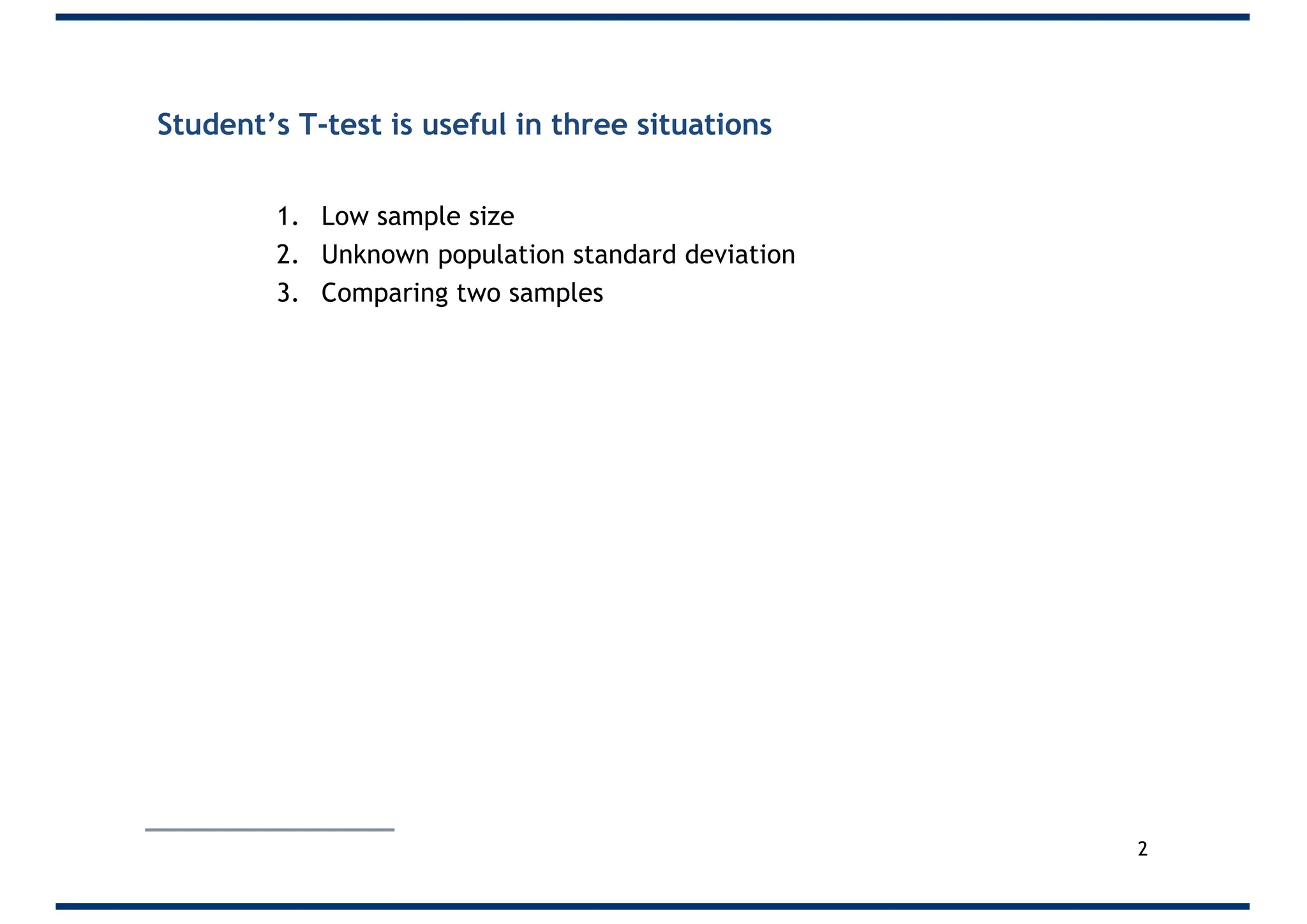 Student’s T-test is useful in three situations

1. Low sample size
2. Unknown population standard deviation
3. Comparing two samples

2